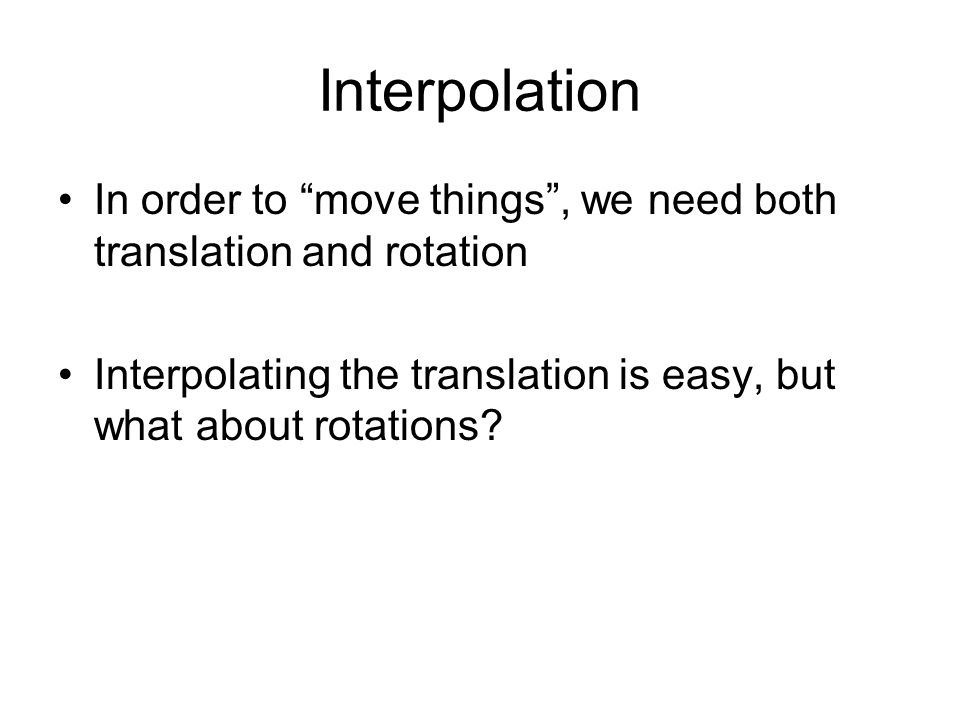 Interpolation

• In order to “move things”, we need both translation and rotation

• Interpolating the translation is easy, but what about rotations?